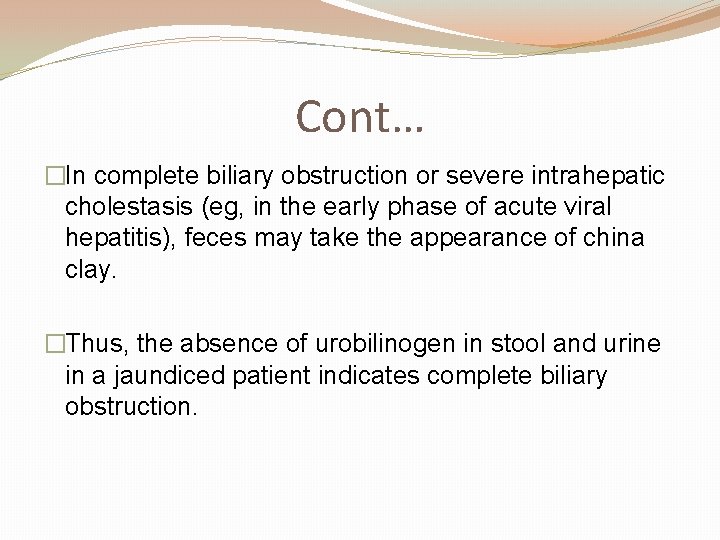 Cont…

□In complete biliary obstruction or severe intrahepatic cholestasis (eg, in the early phase of acute viral hepatitis), feces may take the appearance of china clay.

□Thus, the absence of urobilinogen in stool and urine in a jaundiced patient indicates complete biliary obstruction.